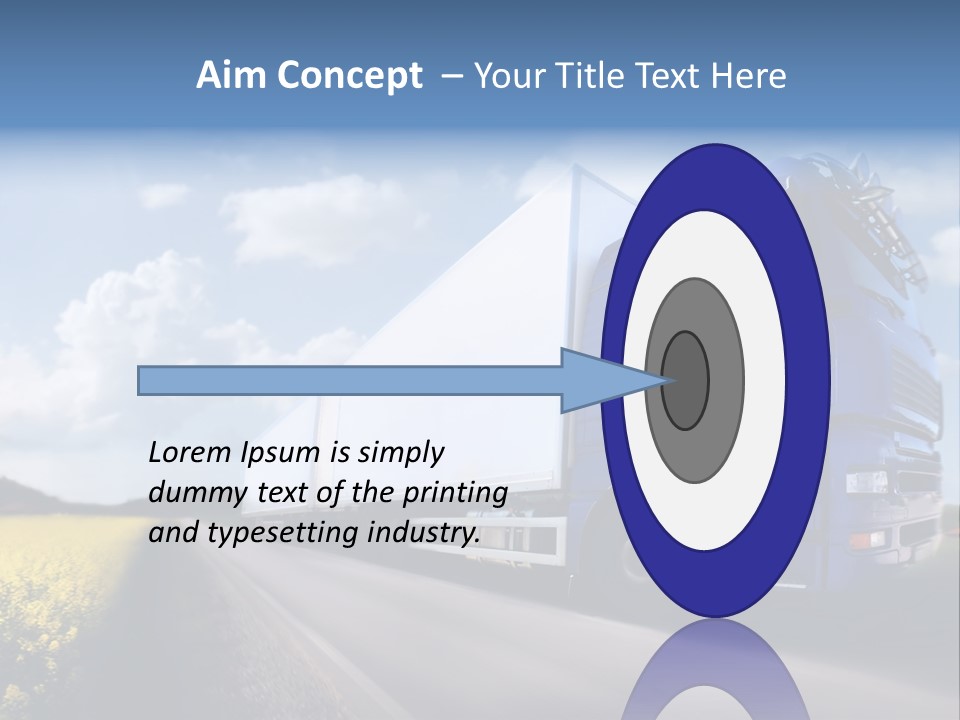 Aim Concept – Your Title Text Here

Lorem Ipsum is simply dummy text of the printing and typesetting industry.